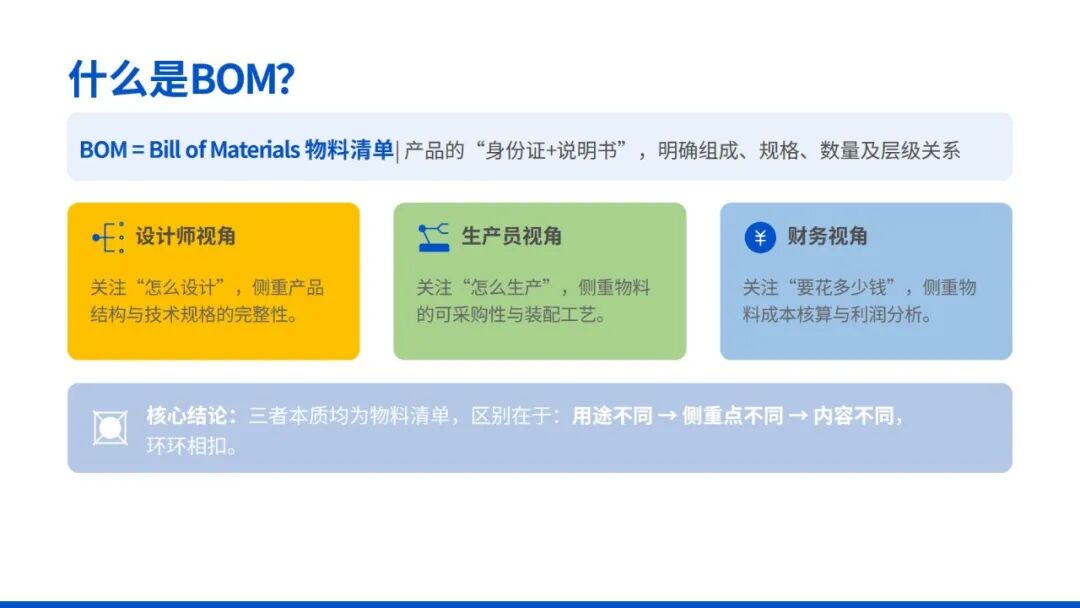 什么是BOM?

BOM = Bill of Materials 物料清单| 产品的“身份证+说明书”，明确组成、规格、数量及层级关系

设计师视角

关注“怎么设计”，侧重产品结构与技术规格的完整性。

生产员视角

关注“怎么生产”，侧重物料的可采购性与装配工艺。

¥ 财务视角

关注“要花多少钱”，侧重物料成本核算与利润分析。

核心结论：三者本质均为物料清单，区别在于：用途不同 → 侧重点不同 → 内容不同，环环相扣。